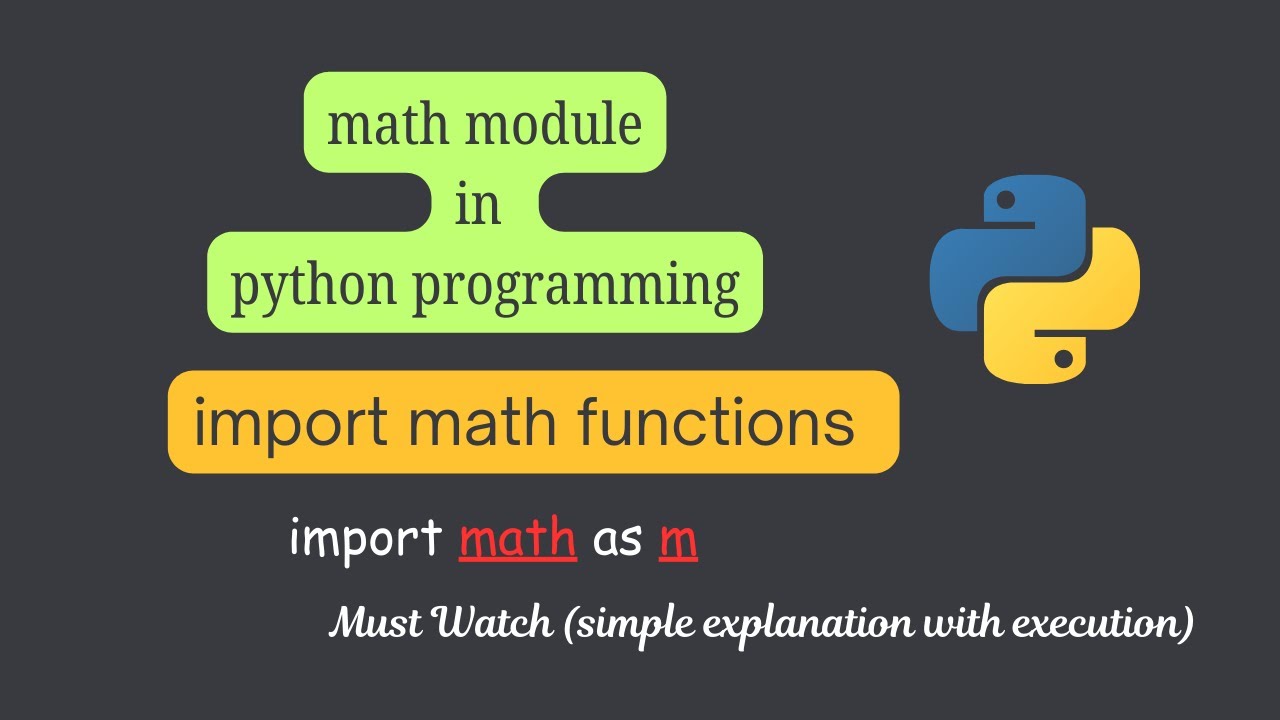 math module
in
python programming

import math functions

import math as m

Must Watch (simple explanation with execution)